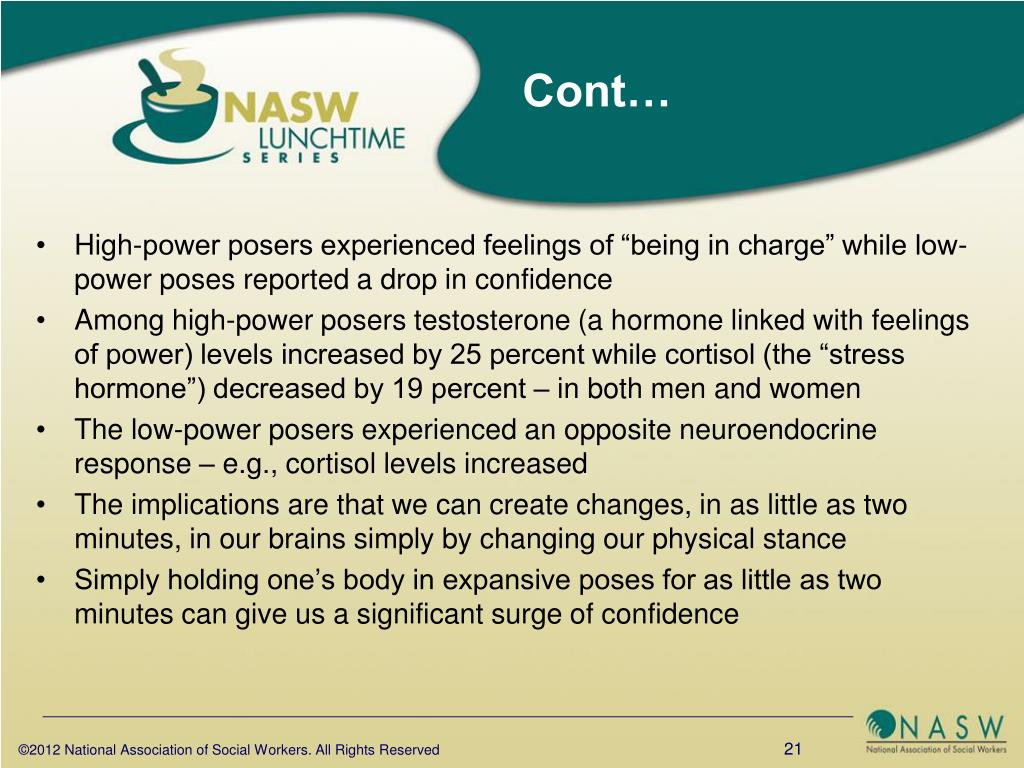 NASW LUNCHTIME SERIES

Cont…

• High-power posers experienced feelings of “being in charge” while low-power poses reported a drop in confidence
• Among high-power posers testosterone (a hormone linked with feelings of power) levels increased by 25 percent while cortisol (the “stress hormone”) decreased by 19 percent – in both men and women
• The low-power posers experienced an opposite neuroendocrine response – e.g., cortisol levels increased
• The implications are that we can create changes, in as little as two minutes, in our brains simply by changing our physical stance
• Simply holding one’s body in expansive poses for as little as two minutes can give us a significant surge of confidence

©2012 National Association of Social Workers. All Rights Reserved

21

NASW National Association of Social Workers